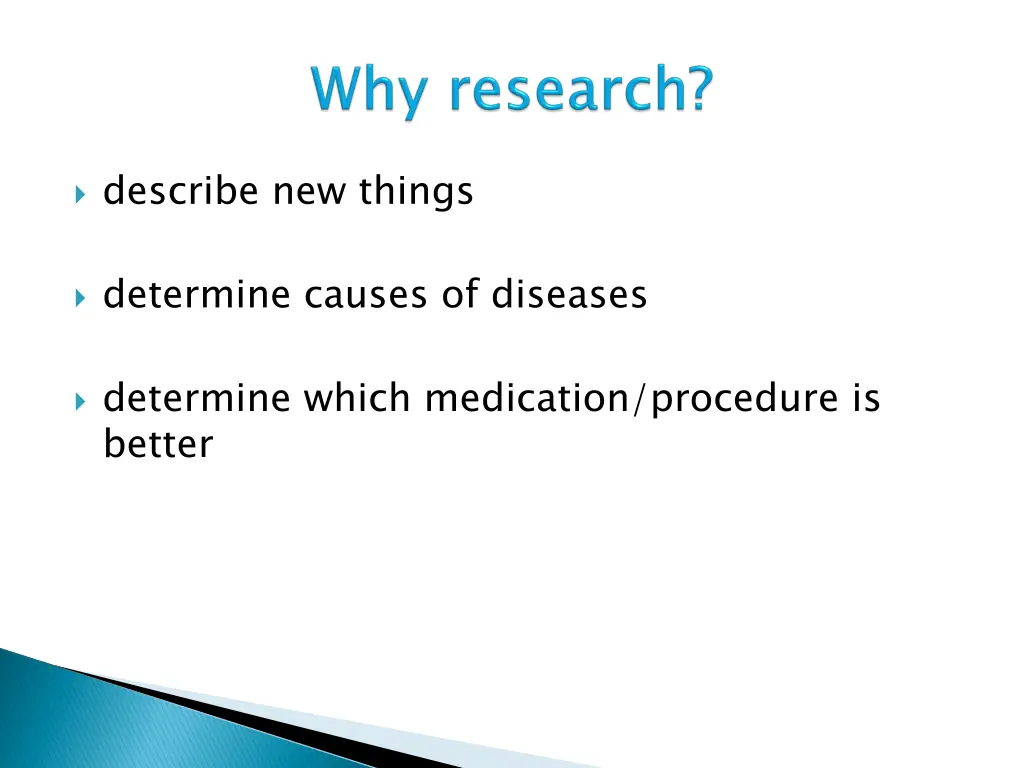 Why research?

describe new things

determine causes of diseases

determine which medication/procedure is better